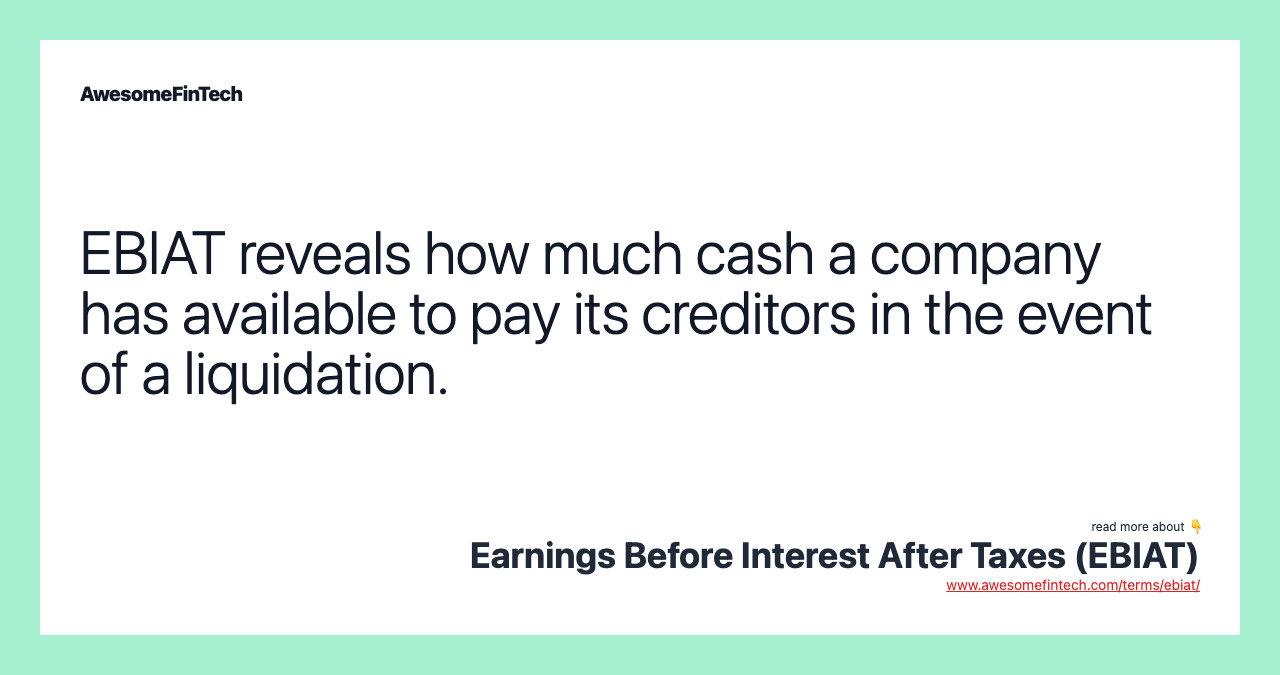 AwesomeFinTech

EBIAT reveals how much cash a company has available to pay its creditors in the event of a liquidation.

read more about 👇
Earnings Before Interest After Taxes (EBIAT)
www.awesomefintech.com/terms/ebiat/